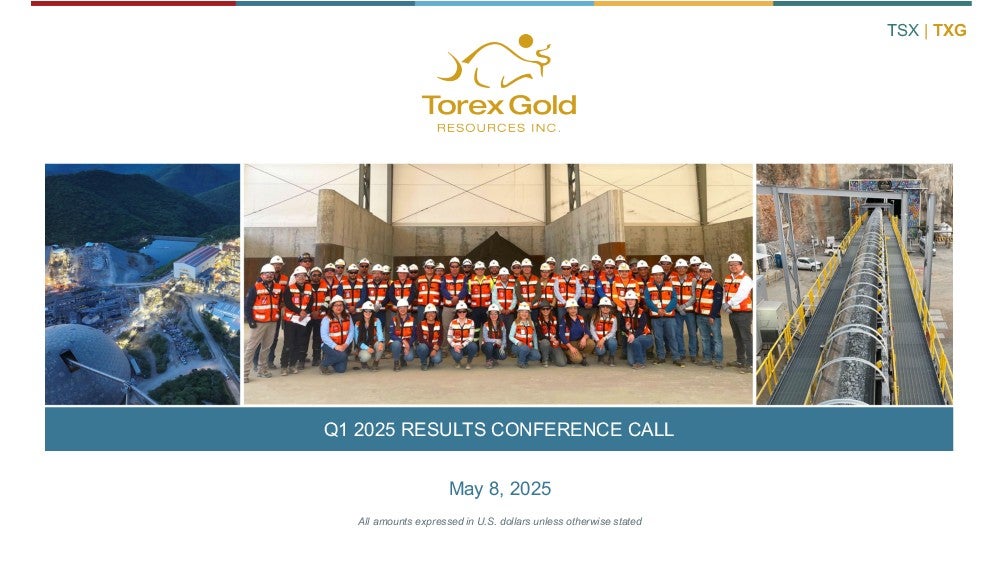 TSX | TXG

Torex Gold
RESOURCES INC.

Q1 2025 RESULTS CONFERENCE CALL

May 8, 2025

All amounts expressed in U.S. dollars unless otherwise stated